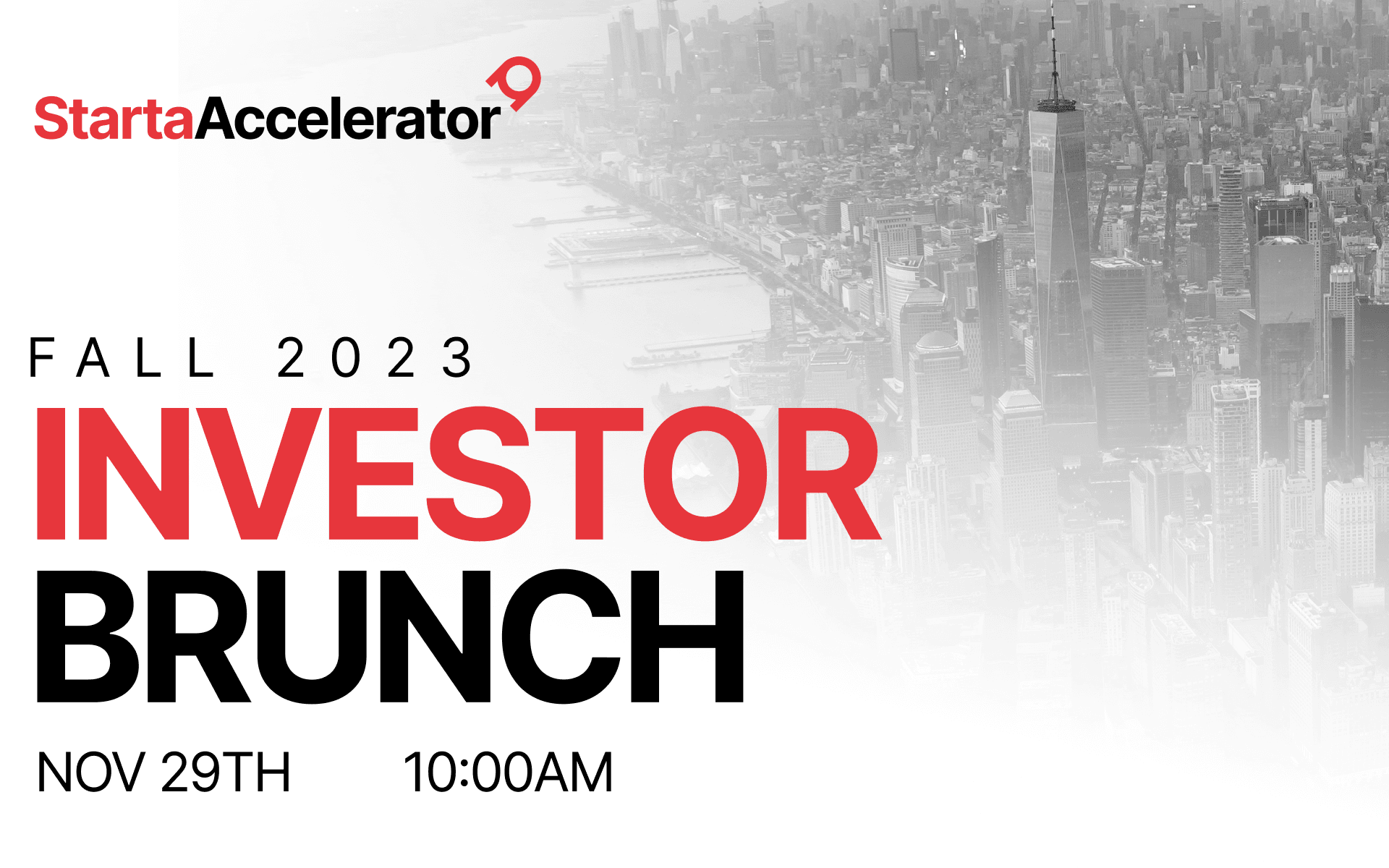 StartaAccelerator

FALL 2023

INVESTOR BRUNCH

NOV 29TH 10:00AM